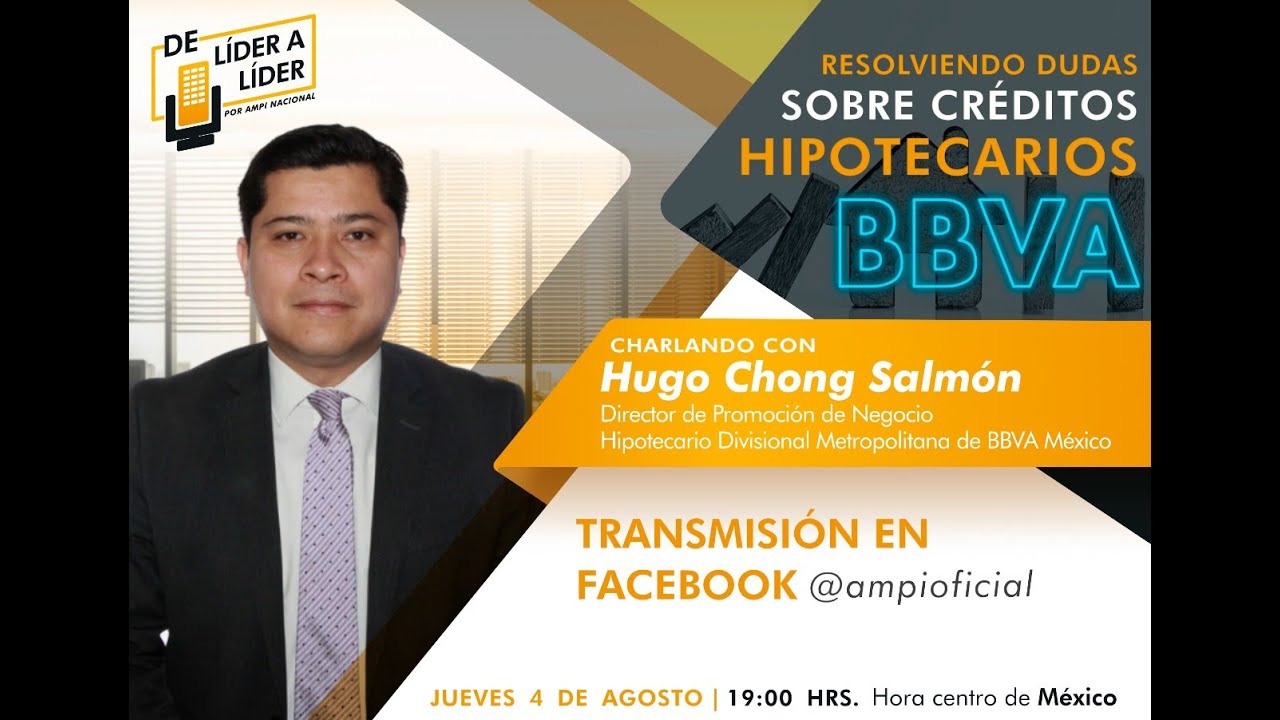 DE LÍDER A LÍDER
POR AMPI NACIONAL

RESOLVIENDO DUDAS
SOBRE CRÉDITOS
HIPOTECARIOS
BBVA

CHARLANDO CON
Hugo Chong Salmón
Director de Promoción de Negocio
Hipotecario Divisional Metropolitana de BBVA México

TRANSMISIÓN EN FACEBOOK @ampioficial

JUEVES 4 DE AGOSTO | 19:00 HRS. Hora centro de México